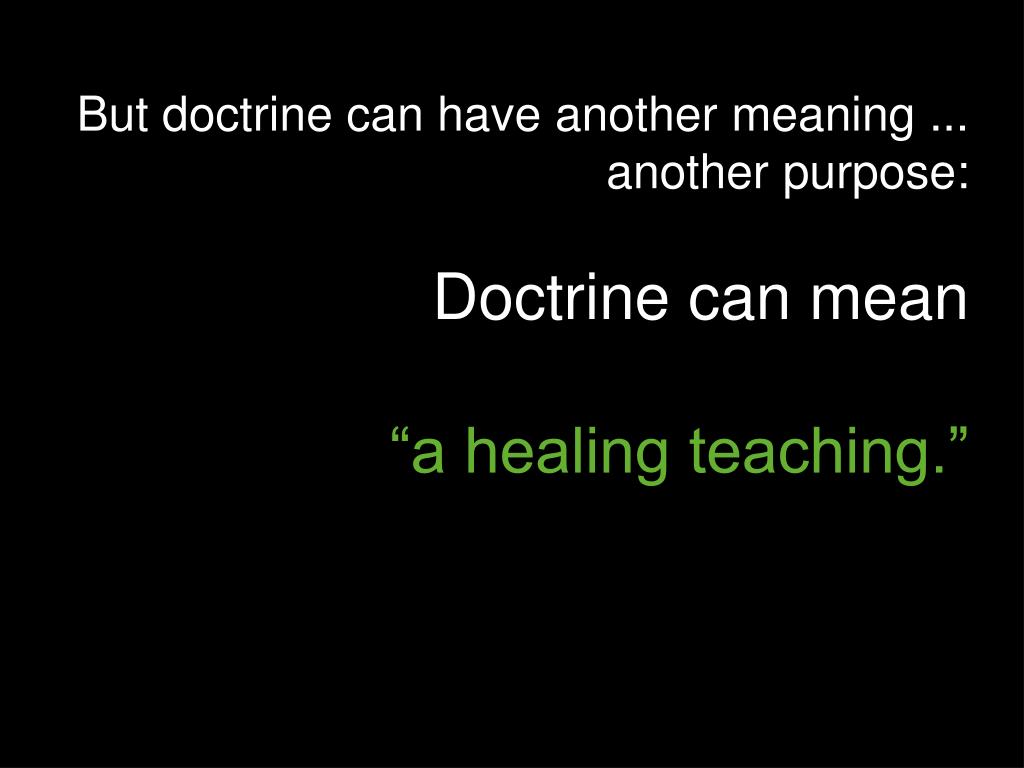 But doctrine can have another meaning ... another purpose:

Doctrine can mean

“a healing teaching.”